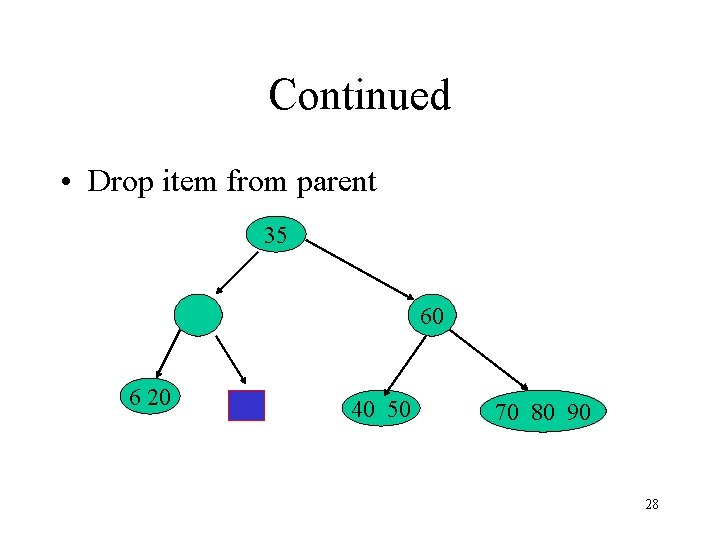 Continued

• Drop item from parent

35

60

6 20

40 50

70 80 90

28